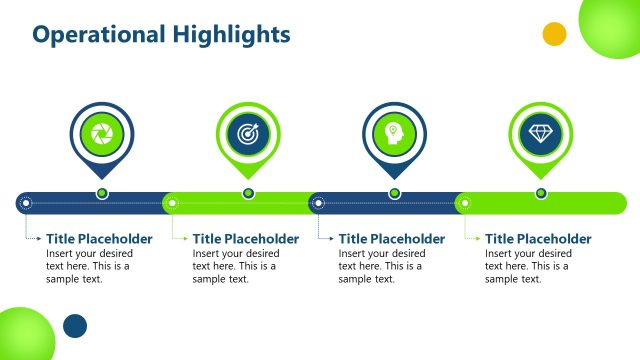 Operational Highlights

Title Placeholder
Insert your desired text here. This is a sample text.

Title Placeholder
Insert your desired text here. This is a sample text.

Title Placeholder
Insert your desired text here. This is a sample text.

Title Placeholder
Insert your desired text here. This is a sample text.